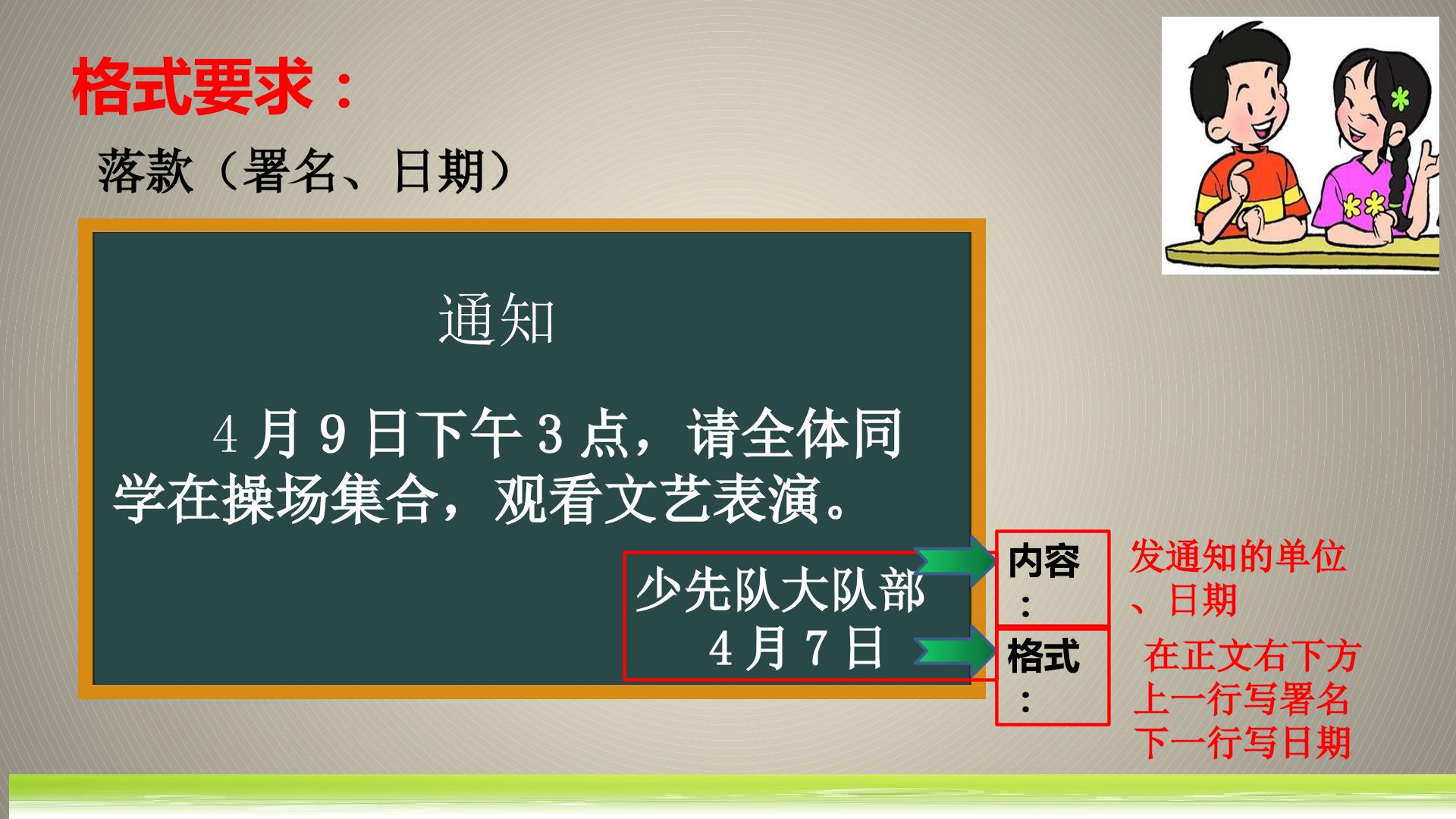 格式要求：

落款（署名、日期）

通知

4月9日下午3点，请全体同学在操场集合，观看文艺表演。

少先队大队部
4月7日

内容：

发通知的单位、日期

格式：

在正文右下方上一行写署名下一行写日期